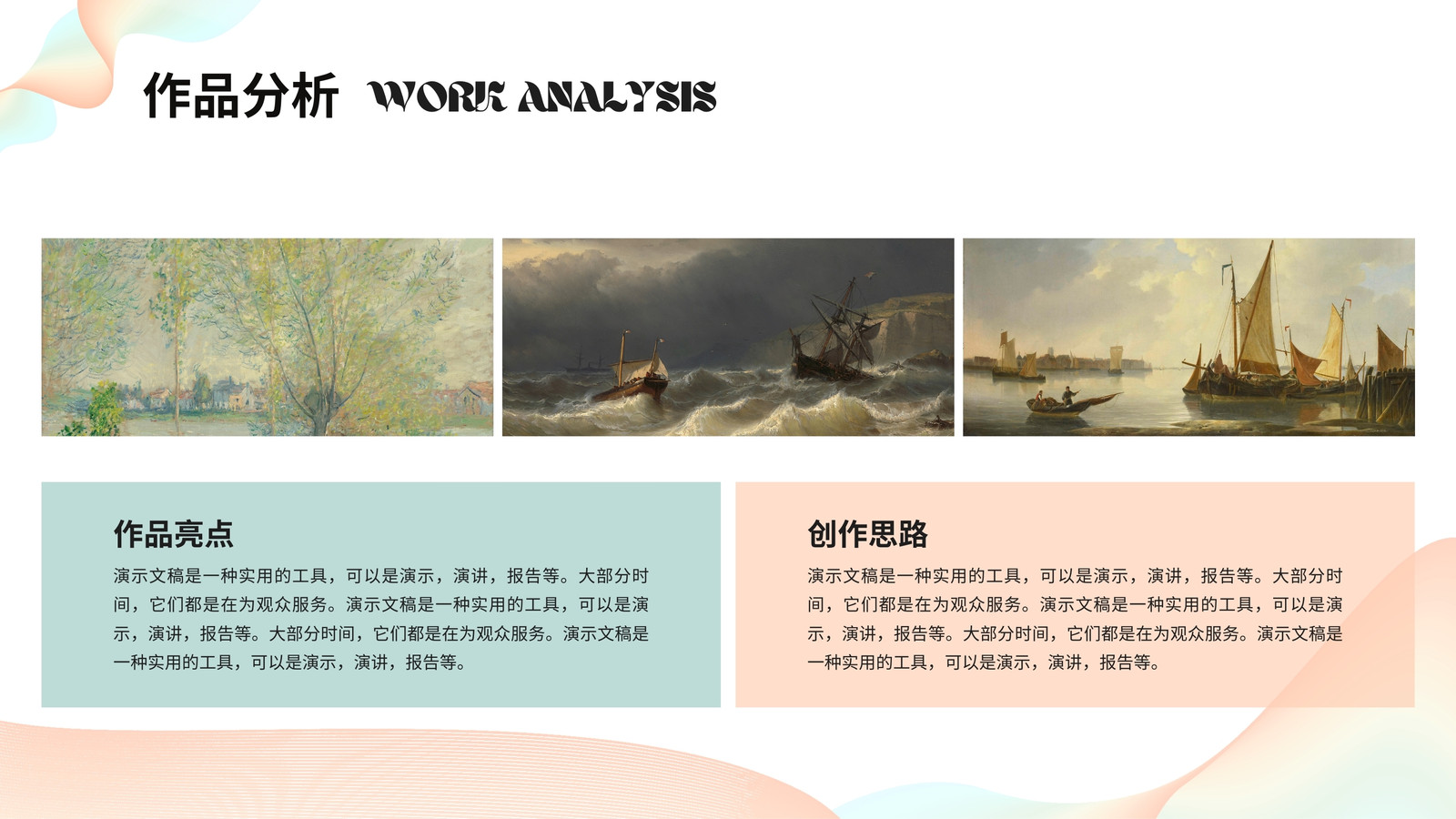 作品分析 WORK ANALYSIS

作品亮点

演示文稿是一种实用的工具，可以是演示，演讲，报告等。大部分时间，它们都是在为观众服务。演示文稿是一种实用的工具，可以是演示，演讲，报告等。大部分时间，它们都是在为观众服务。演示文稿是一种实用的工具，可以是演示，演讲，报告等。

创作思路

演示文稿是一种实用的工具，可以是演示，演讲，报告等。大部分时间，它们都是在为观众服务。演示文稿是一种实用的工具，可以是演示，演讲，报告等。大部分时间，它们都是在为观众服务。演示文稿是一种实用的工具，可以是演示，演讲，报告等。